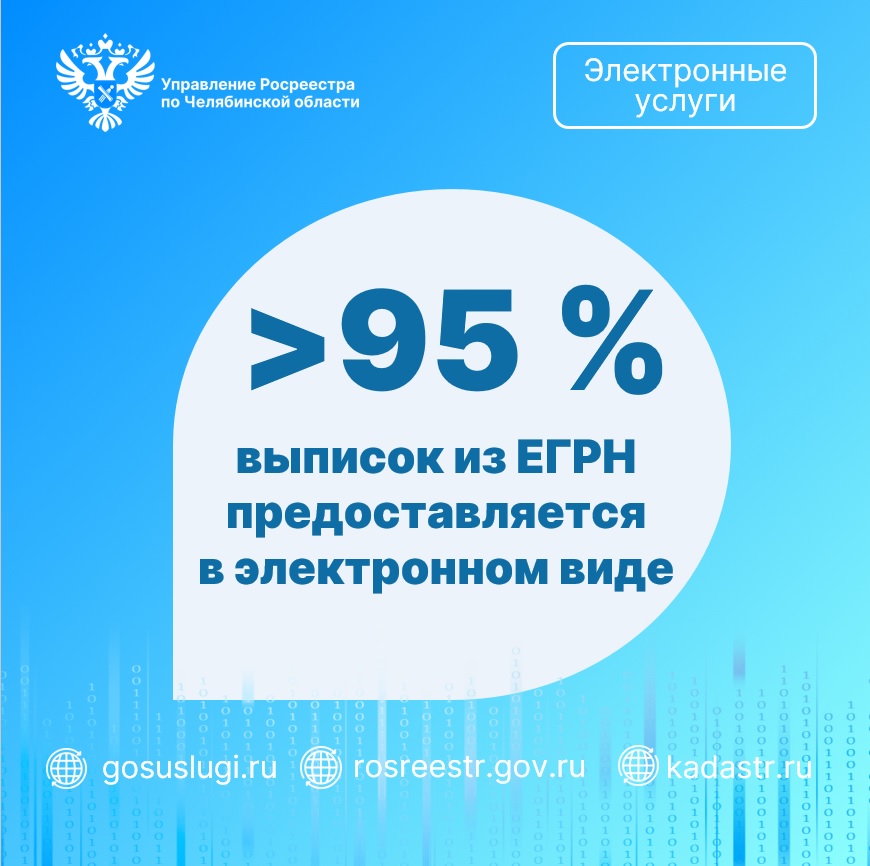 Управление Росреестра по Челябинской области

Электронные услуги

>95 %

выписок из ЕГРН предоставляется в электронном виде

gosuslugi.ru rosreestr.gov.ru kadastr.ru